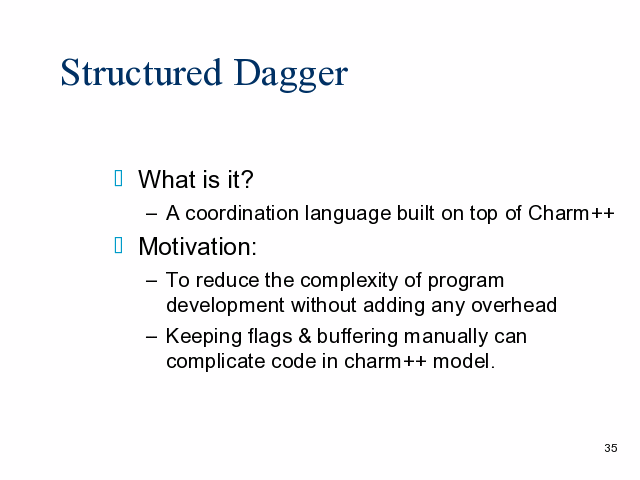 Structured Dagger

What is it?

– A coordination language built on top of Charm++

Motivation:

– To reduce the complexity of program development without adding any overhead

– Keeping flags & buffering manually can complicate code in charm++ model.

35